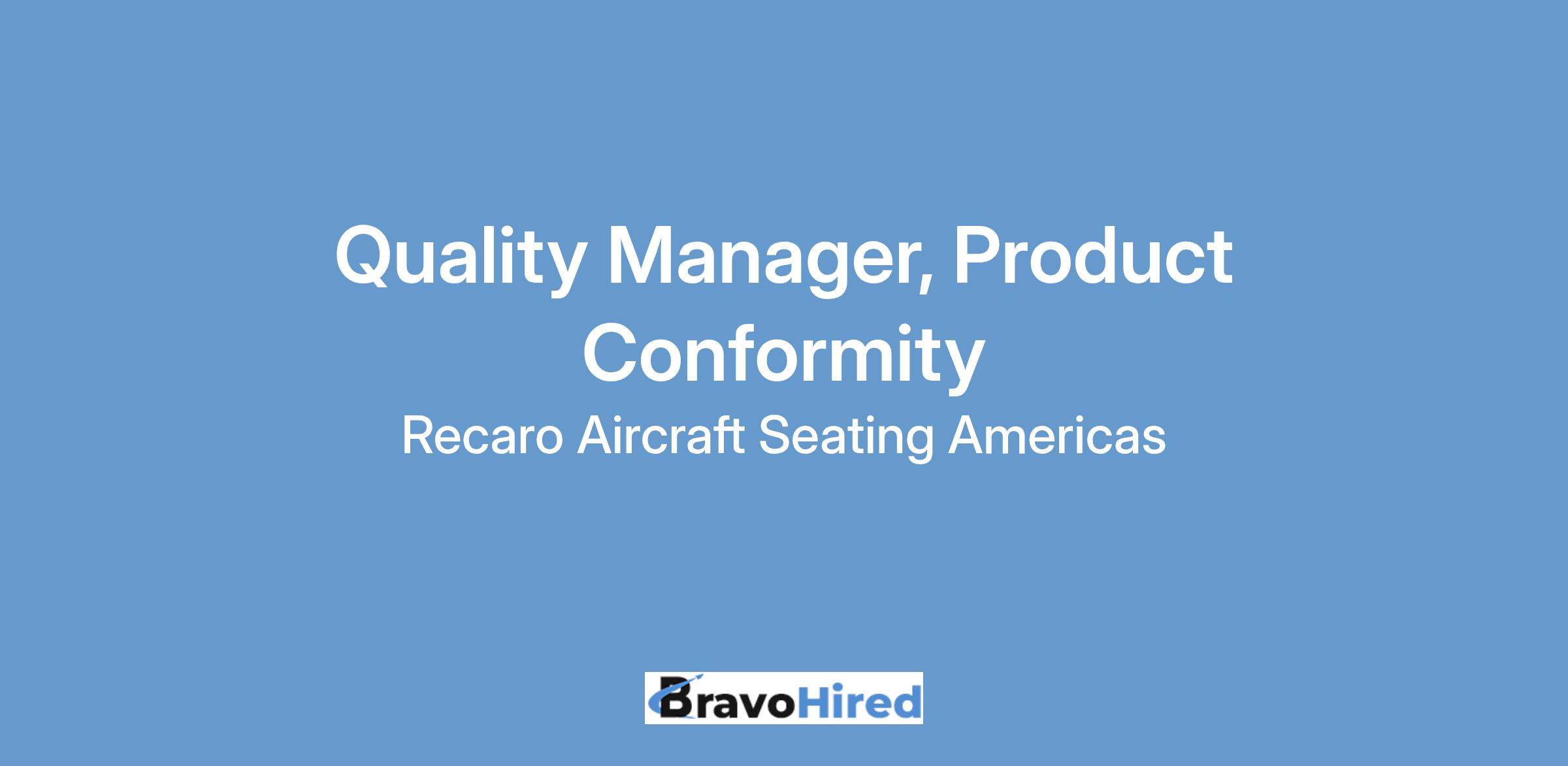 Quality Manager, Product Conformity

Recaro Aircraft Seating Americas

BravoHired